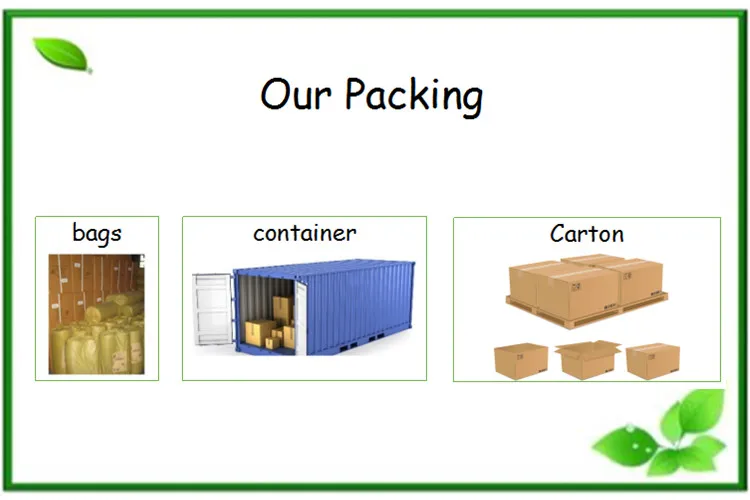 Our Packing

bags

container

Carton